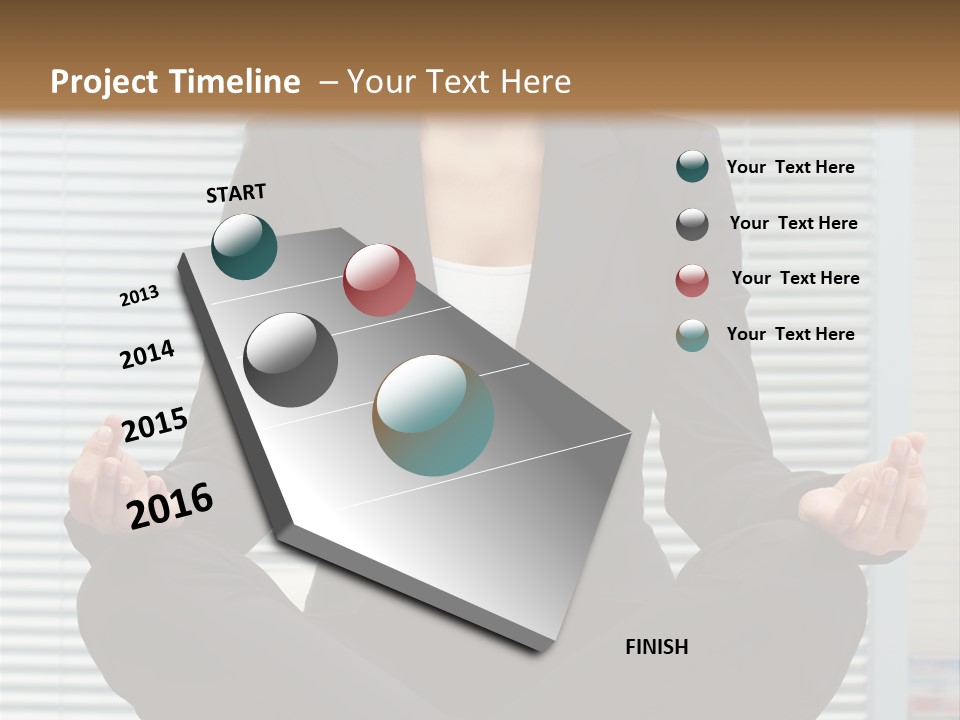 Project Timeline – Your Text Here

START

2013

2014

2015

2016

FINISH

Your Text Here

Your Text Here

Your Text Here

Your Text Here